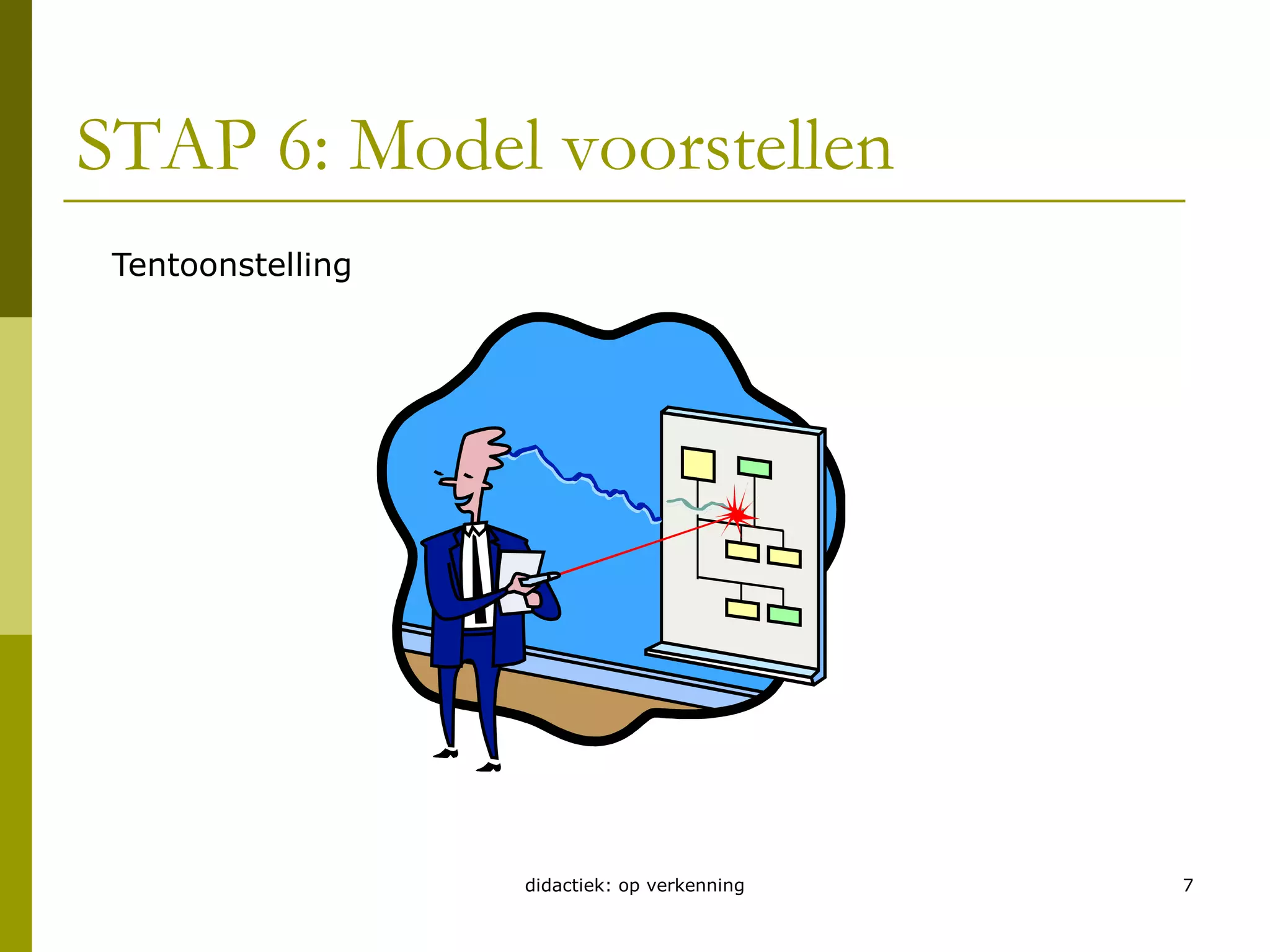 STAP 6: Model voorstellen

Tentoonstelling

didactiek: op verkenning

7